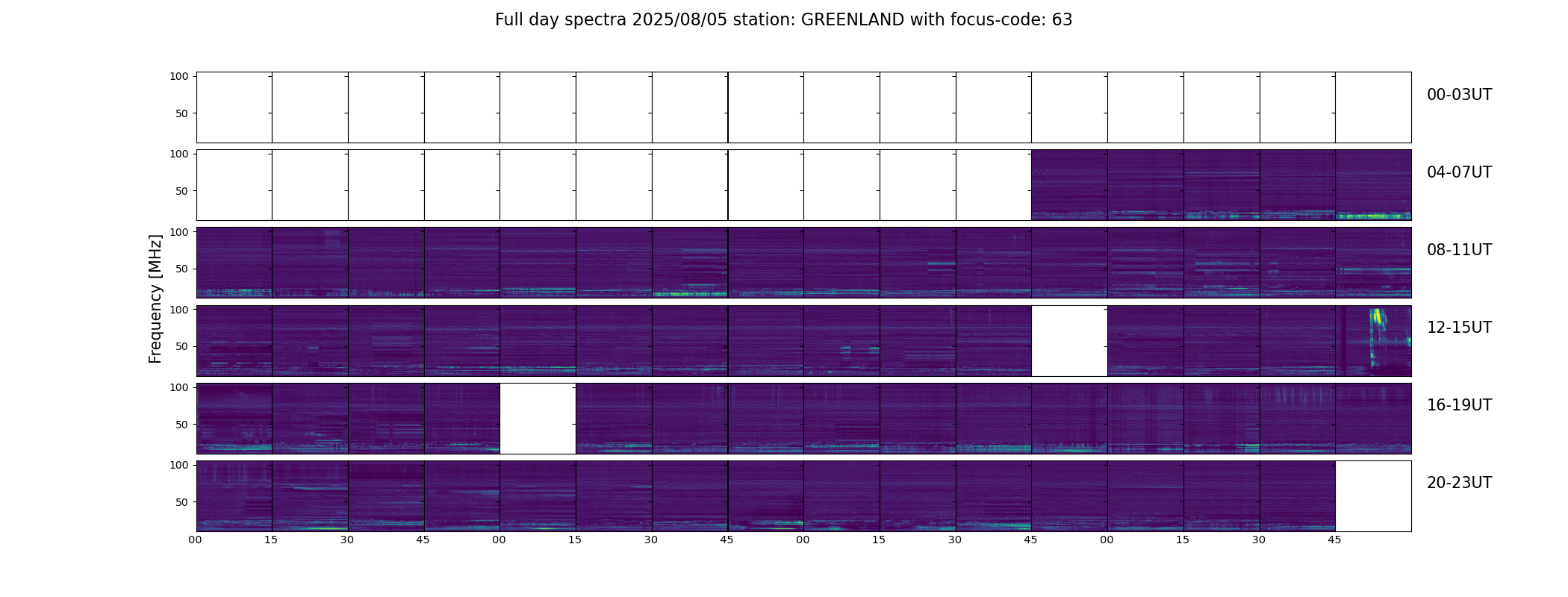 Full day spectra 2025/08/05 station: GREENLAND with focus-code: 63

Frequency [MHz]

100
50
00-03UT

100
50
04-07UT

100
50
08-11UT

100
50
12-15UT

100
50
16-19UT

100
50
20-23UT

00 15 30 45 00 15 30 45 00 15 30 45 00 15 30 45